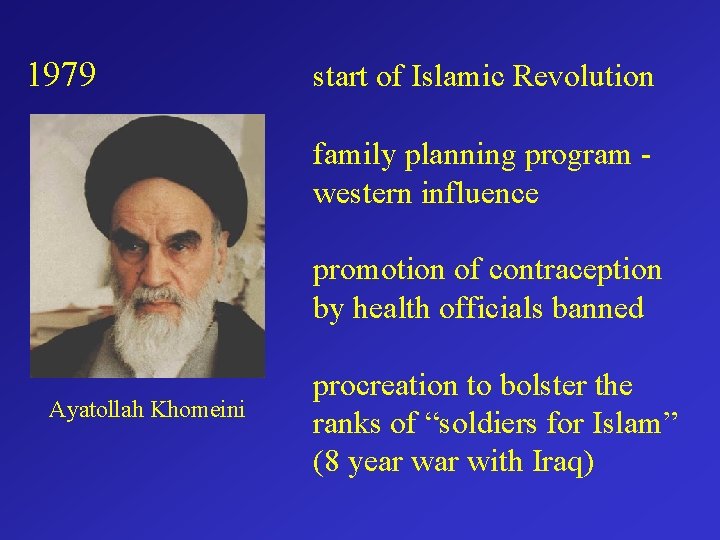 1979

Ayatollah Khomeini

start of Islamic Revolution

family planning program - western influence

promotion of contraception by health officials banned

procreation to bolster the ranks of “soldiers for Islam” (8 year war with Iraq)